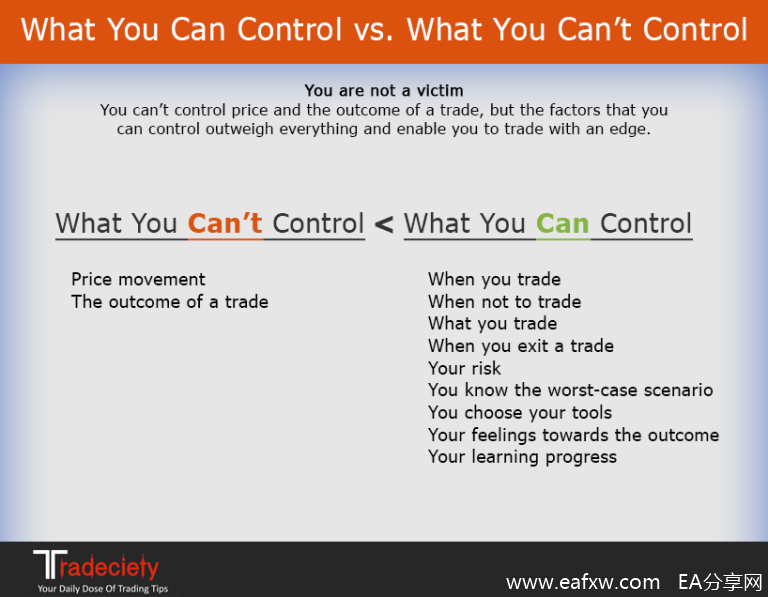 What You Can Control vs. What You Can't Control

You are not a victim
You can't control price and the outcome of a trade, but the factors that you can control outweigh everything and enable you to trade with an edge.

What You Can't Control < What You Can Control

Price movement
The outcome of a trade

When you trade
When not to trade
What you trade
When you exit a trade
Your risk
You know the worst-case scenario
You choose your tools
Your feelings towards the outcome
Your learning progress

Tradeciety
Your Daily Dose Of Trading Tips

www.eafxw.com EA分享网